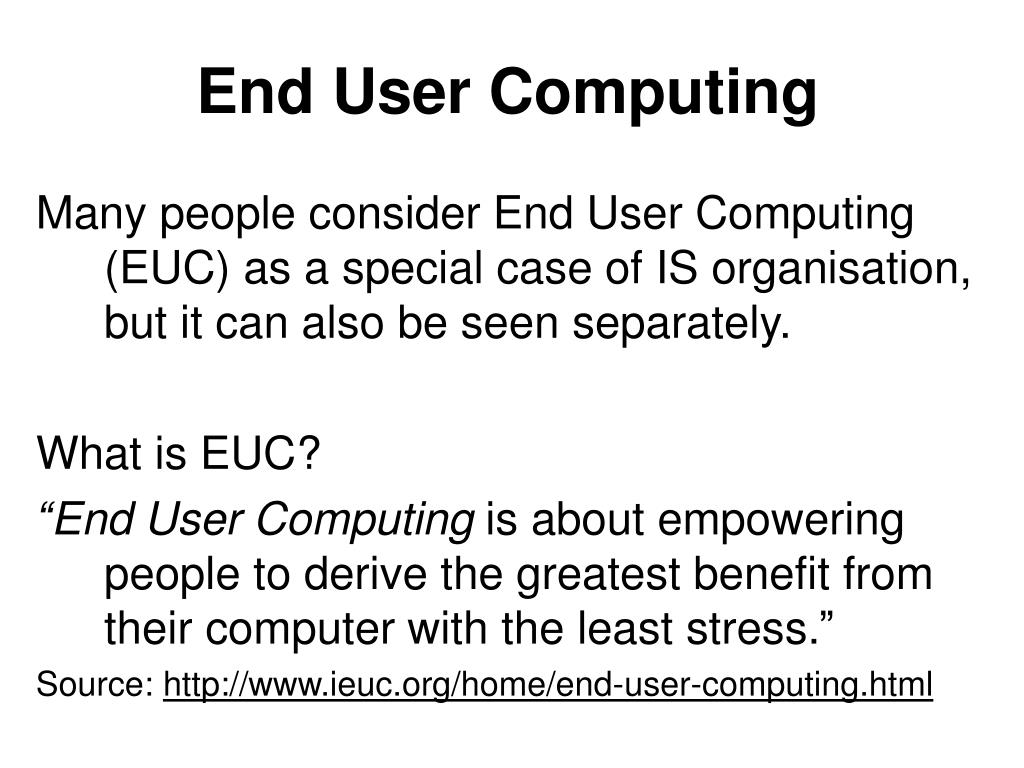 End User Computing

Many people consider End User Computing (EUC) as a special case of IS organisation, but it can also be seen separately.

What is EUC?

“End User Computing is about empowering people to derive the greatest benefit from their computer with the least stress.”

Source: http://www.ieuc.org/home/end-user-computing.html